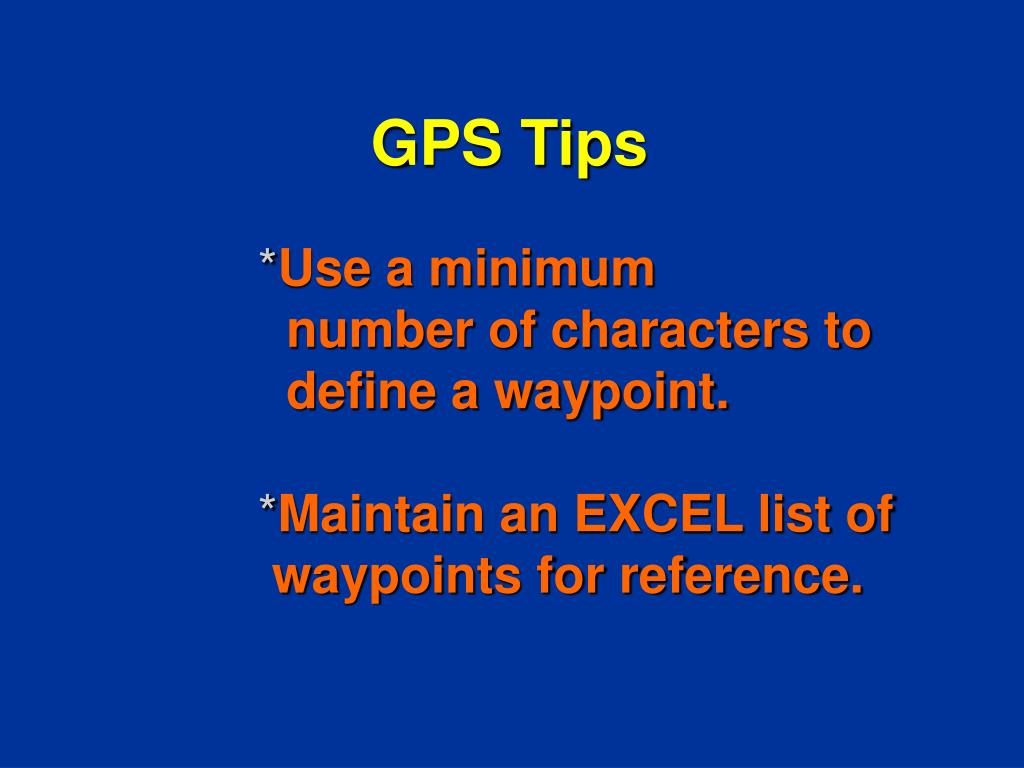 GPS Tips

*Use a minimum number of characters to define a waypoint.

*Maintain an EXCEL list of waypoints for reference.